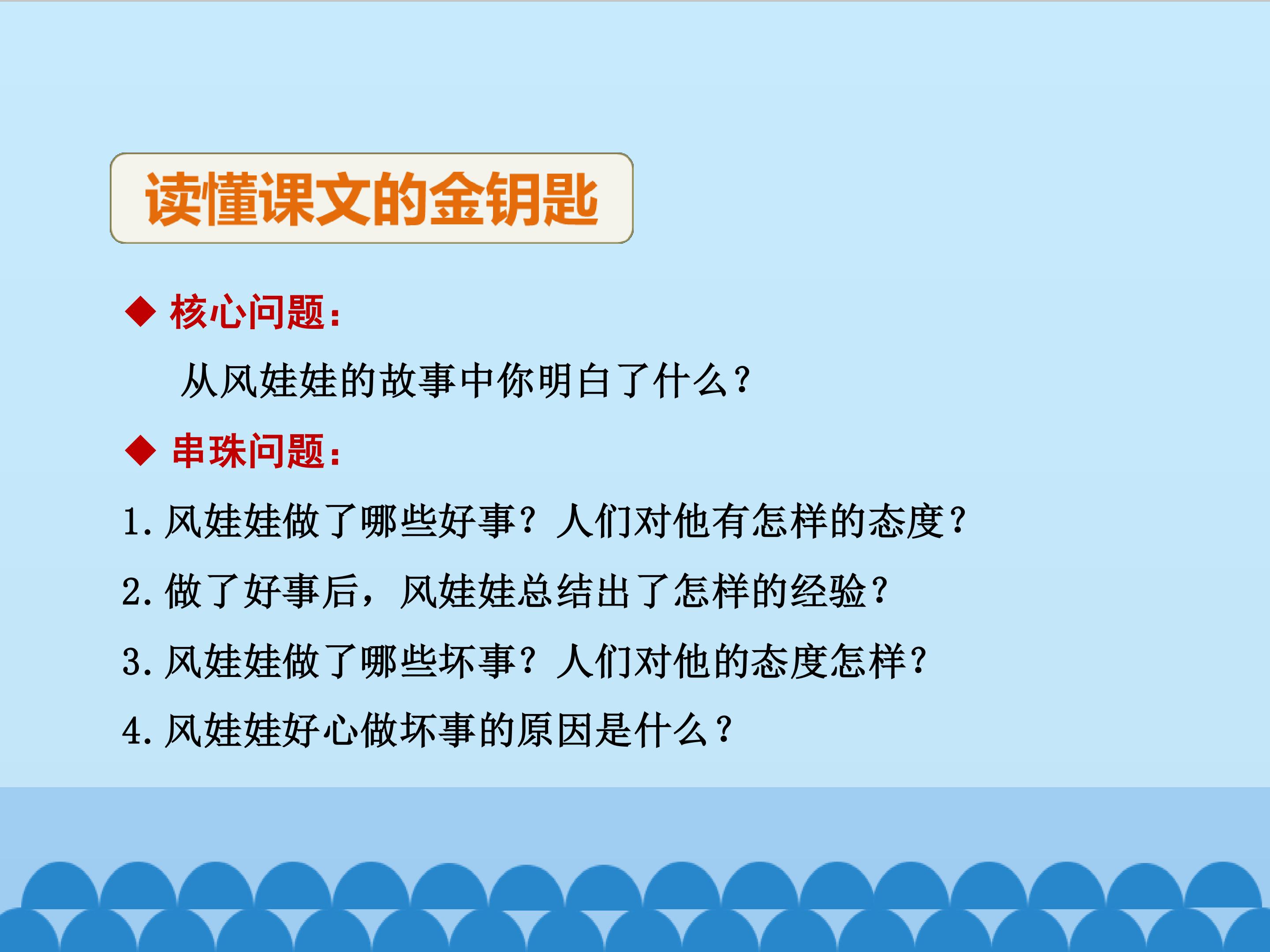 读懂课文的金钥匙

◆ 核心问题：

从风娃娃的故事中你明白了什么？

◆ 串珠问题：

1.风娃娃做了哪些好事？人们对他有怎样的态度？

2.做了好事后，风娃娃总结出了怎样的经验？

3.风娃娃做了哪些坏事？人们对他的态度怎样？

4.风娃娃好心做坏事的原因是什么？